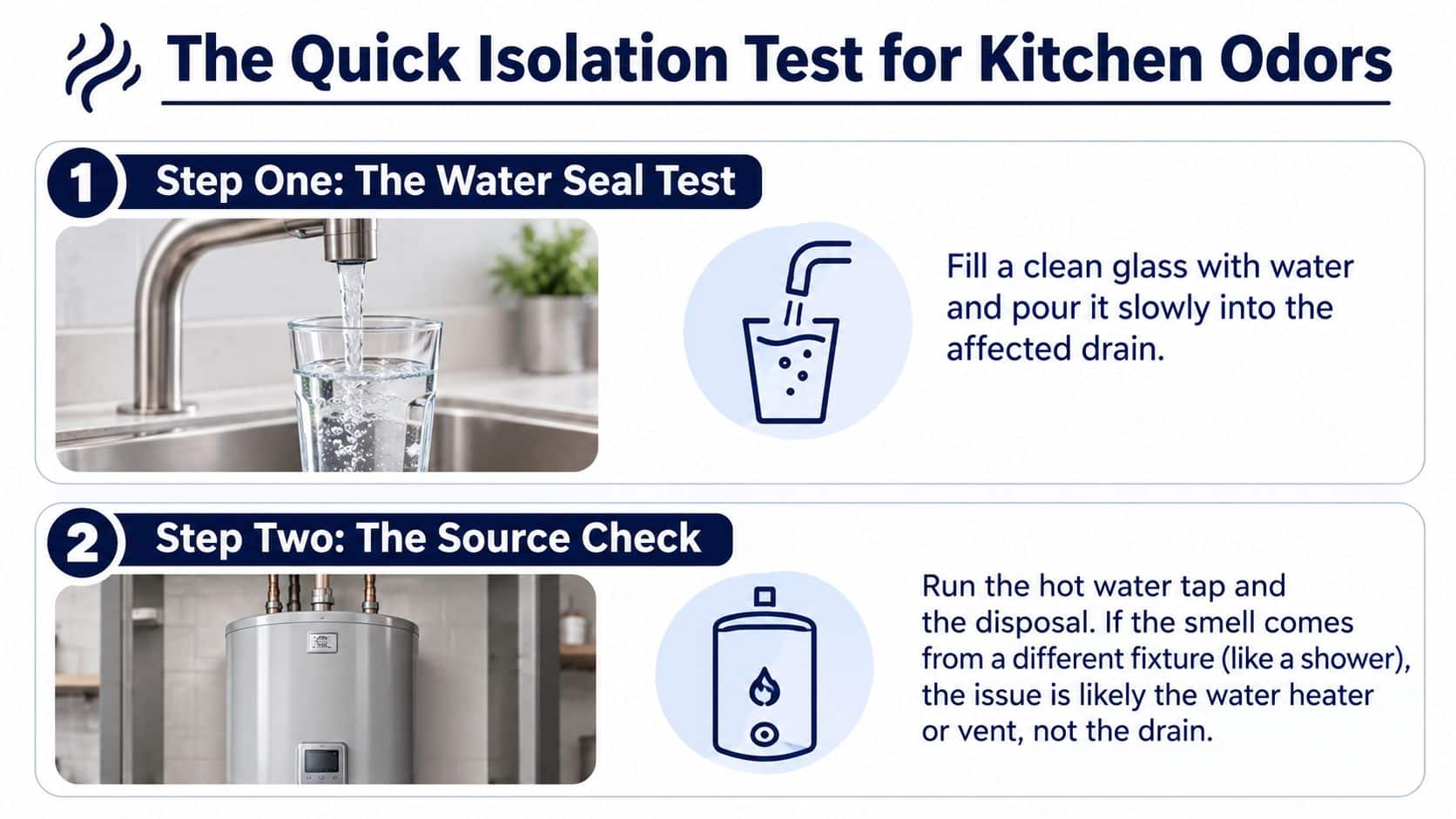 The Quick Isolation Test for Kitchen Odors

1 Step One: The Water Seal Test

Fill a clean glass with water and pour it slowly into the affected drain.

2 Step Two: The Source Check

Run the hot water tap and the disposal. If the smell comes from a different fixture (like a shower), the issue is likely the water heater or vent, not the drain.